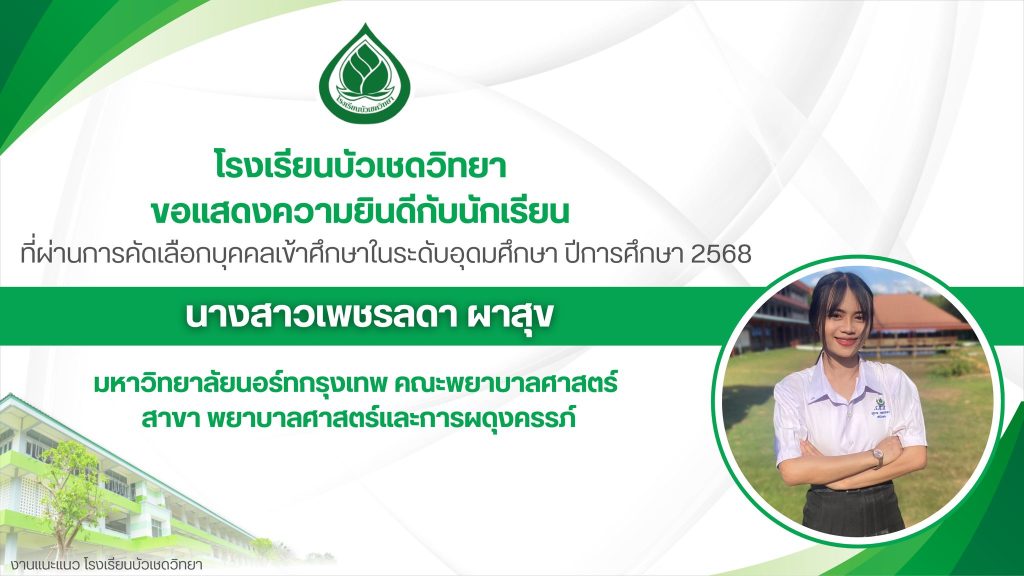 โรงเรียนบัวเชดวิทยา

โรงเรียนบัวเชดวิทยา
ขอแสดงความยินดีกับนักเรียน
ที่ผ่านการคัดเลือกบุคคลเข้าศึกษาในระดับอุดมศึกษา ปีการศึกษา 2568

นางสาวเพชรลดา ผาสุข

มหาวิทยาลัยนอร์ทกรุงเทพ คณะพยาบาลศาสตร์
สาขา พยาบาลศาสตร์และการผดุงครรภ์

งานแนะแนว โรงเรียนบัวเชดวิทยา